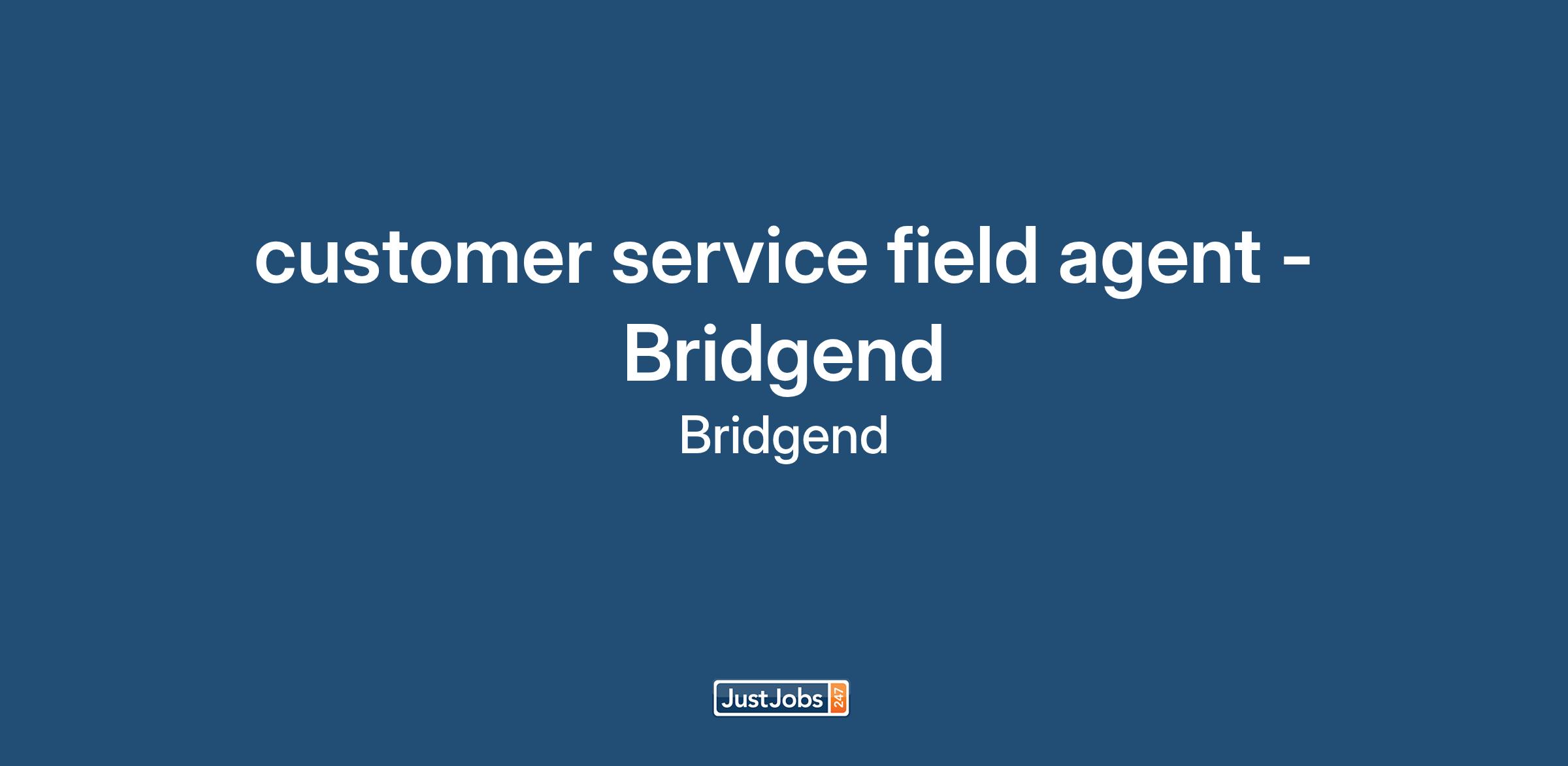 customer service field agent - Bridgend

Bridgend

JustJobs 247